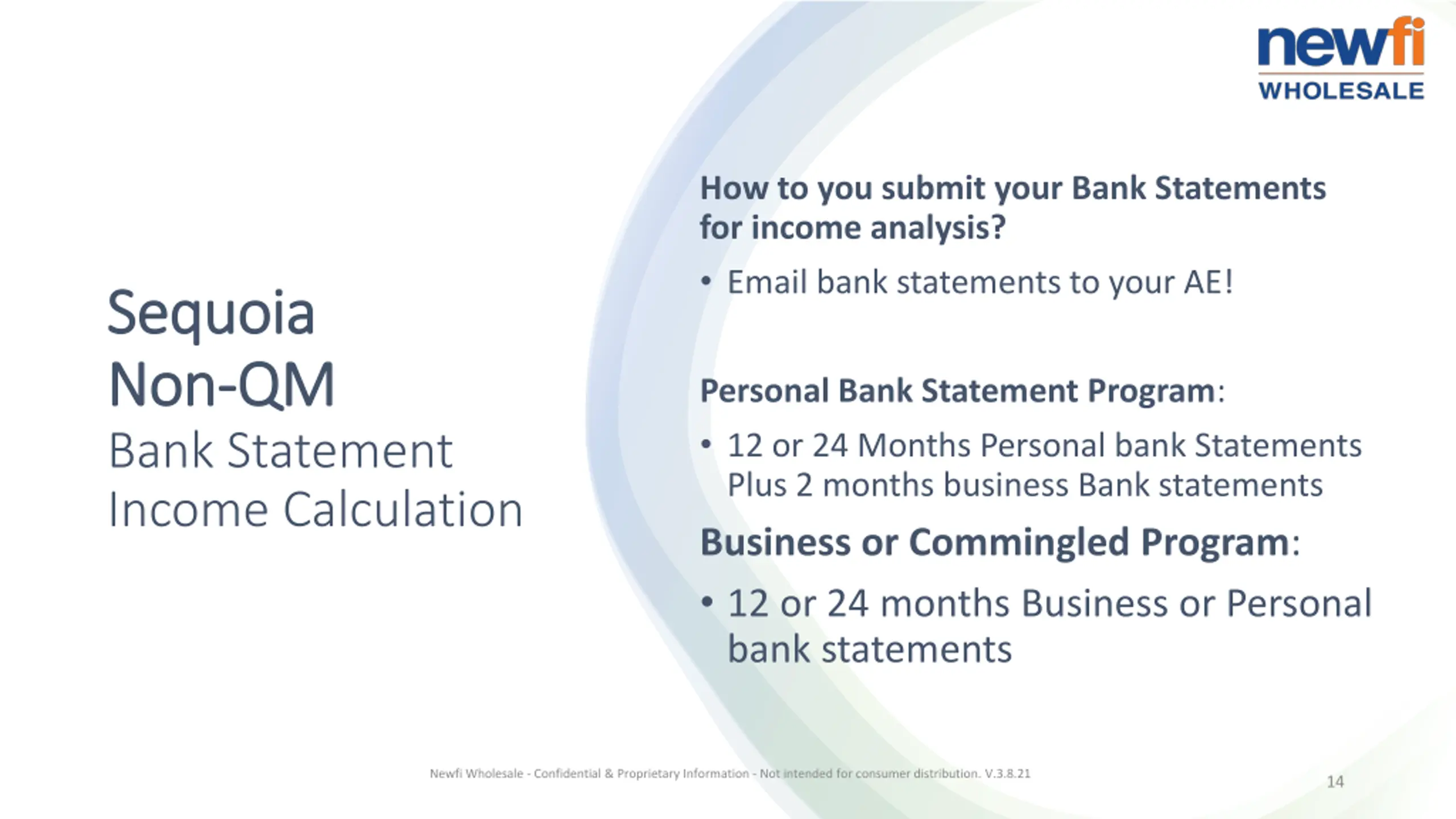 newfi
WHOLESALE

Sequoia
Non-QM
Bank Statement
Income Calculation

How to you submit your Bank Statements for income analysis?

• Email bank statements to your AE!

Personal Bank Statement Program:

• 12 or 24 Months Personal bank Statements Plus 2 months business Bank statements

Business or Commingled Program:

• 12 or 24 months Business or Personal bank statements

Newfi Wholesale - Confidential & Proprietary Information - Not intended for consumer distribution. V.3.8.21

14